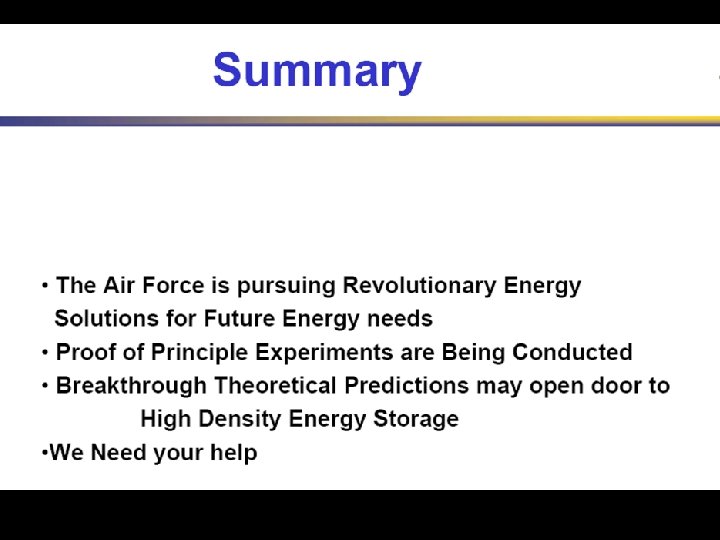 Summary

• The Air Force is pursuing Revolutionary Energy Solutions for Future Energy needs
• Proof of Principle Experiments are Being Conducted
• Breakthrough Theoretical Predictions may open door to High Density Energy Storage
•We Need your help